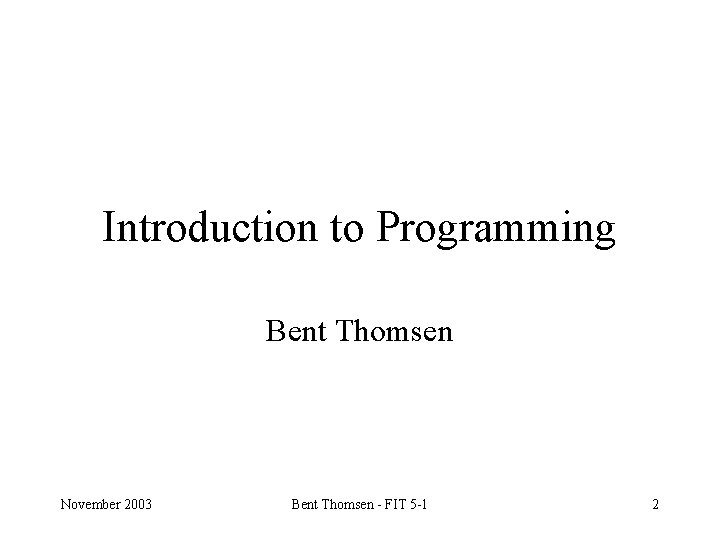 Introduction to Programming

Bent Thomsen

November 2003

Bent Thomsen - FIT 5-1

2